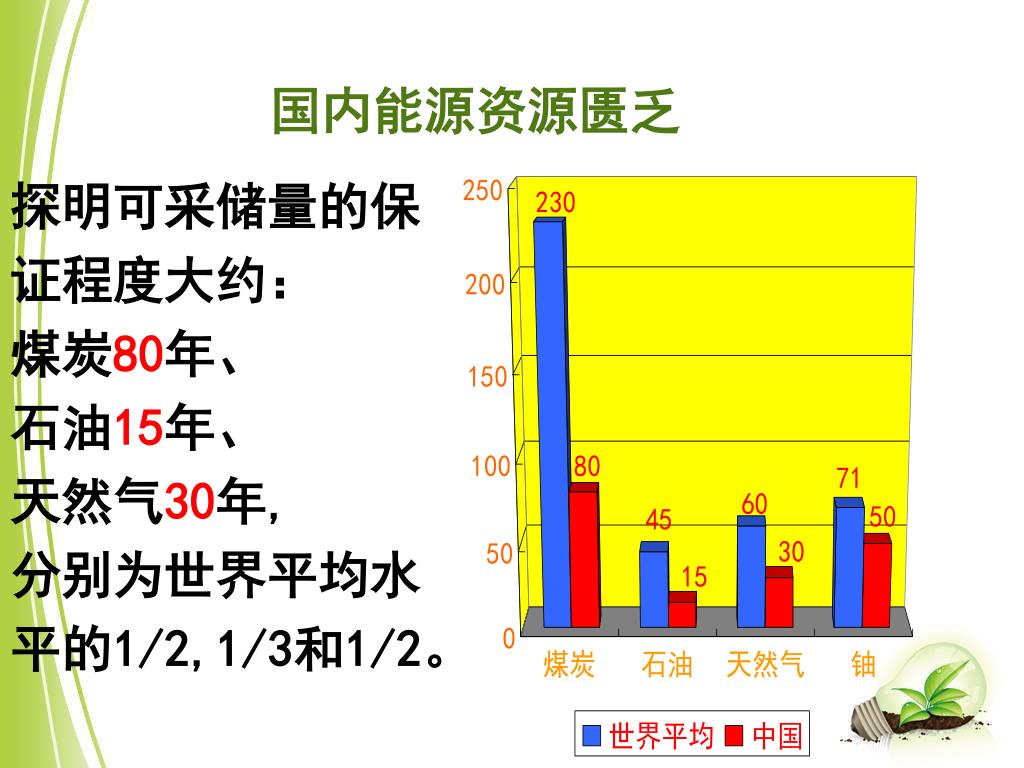 国内能源资源匮乏

探明可采储量的保证程度大约：
煤炭80年、
石油15年、
天然气30年,
分别为世界平均水平的1/2,1/3和1/2。

250
200
150
100
50
0

230
80
45
15
60
30
71
50

煤炭 石油 天然气 铀

世界平均 中国